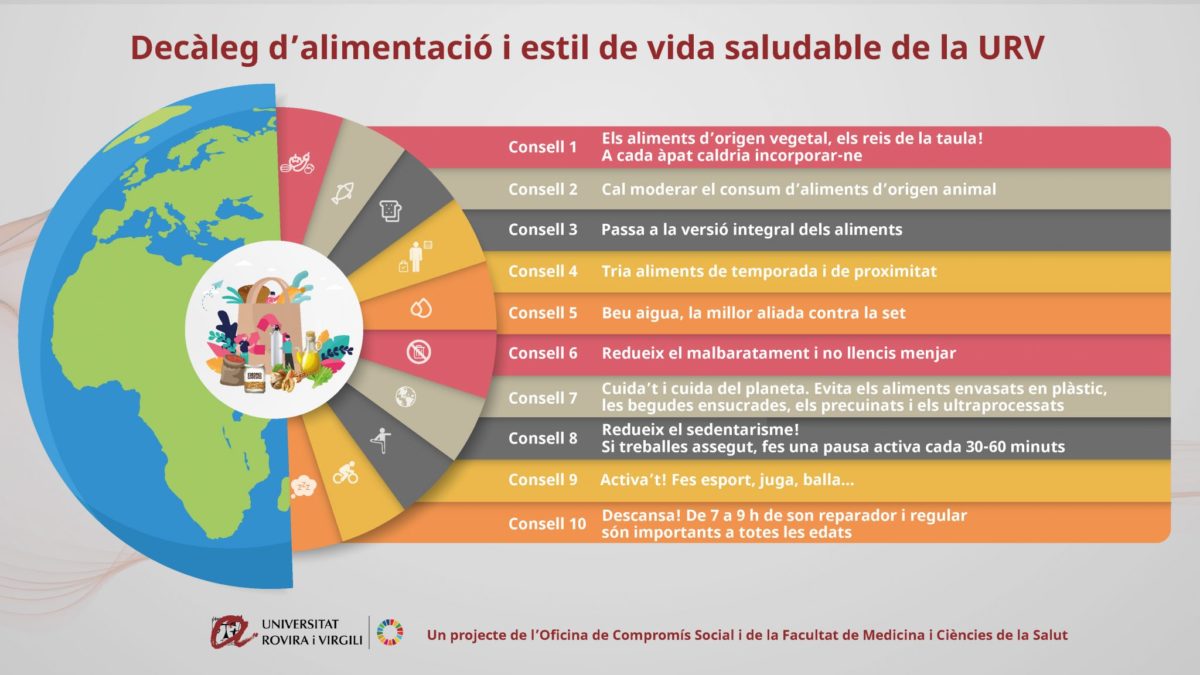 Decàleg d'alimentació i estil de vida saludable de la URV

Consell 1 Els aliments d'origen vegetal, els reis de la taula! A cada àpat caldria incorporar-ne

Consell 2 Cal moderar el consum d'aliments d'origen animal

Consell 3 Passa a la versió integral dels aliments

Consell 4 Tria aliments de temporada i de proximitat

Consell 5 Beu aigua, la millor aliada contra la set

Consell 6 Redueix el malbaratament i no llencis menjar

Consell 7 Cuida't i cuida del planeta. Evita els aliments envasats en plàstic, les begudes ensucrades, els precuinats i els ultraprocessats

Consell 8 Redueix el sedentarisme! Si treballes assegut, fes una pausa activa cada 30-60 minuts

Consell 9 Activa't! Fes esport, juga, balla...

Consell 10 Descansa! De 7 a 9 h de son reparador i regular són importants a totes les edats

UNIVERSITAT ROVIRA i VIRGILI

Un projecte de l'Oficina de Compromís Social i de la Facultat de Medicina i Ciències de la Salut